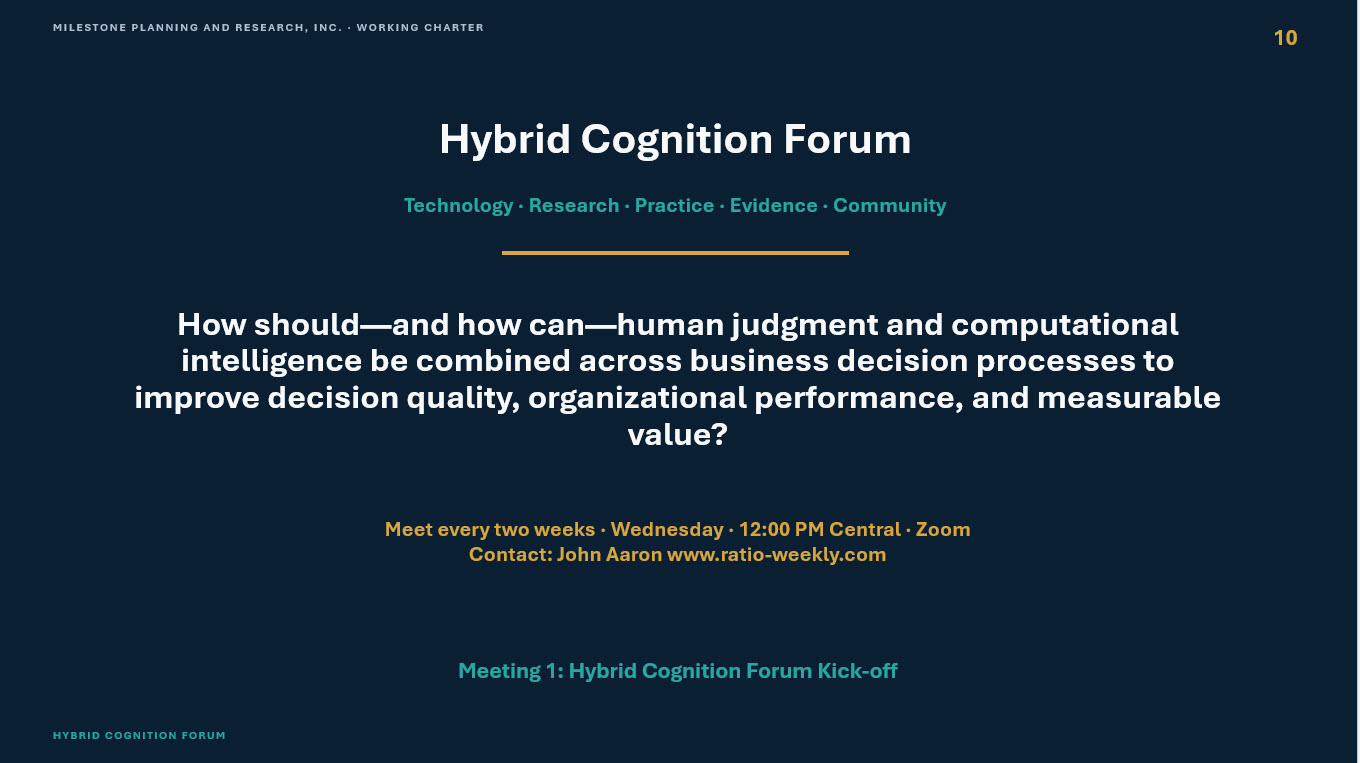 MILESTONE PLANNING AND RESEARCH, INC. · WORKING CHARTER

10

Hybrid Cognition Forum

Technology · Research · Practice · Evidence · Community

How should—and how can—human judgment and computational intelligence be combined across business decision processes to improve decision quality, organizational performance, and measurable value?

Meet every two weeks · Wednesday · 12:00 PM Central · Zoom
Contact: John Aaron www.ratio-weekly.com

Meeting 1: Hybrid Cognition Forum Kick-off

HYBRID COGNITION FORUM